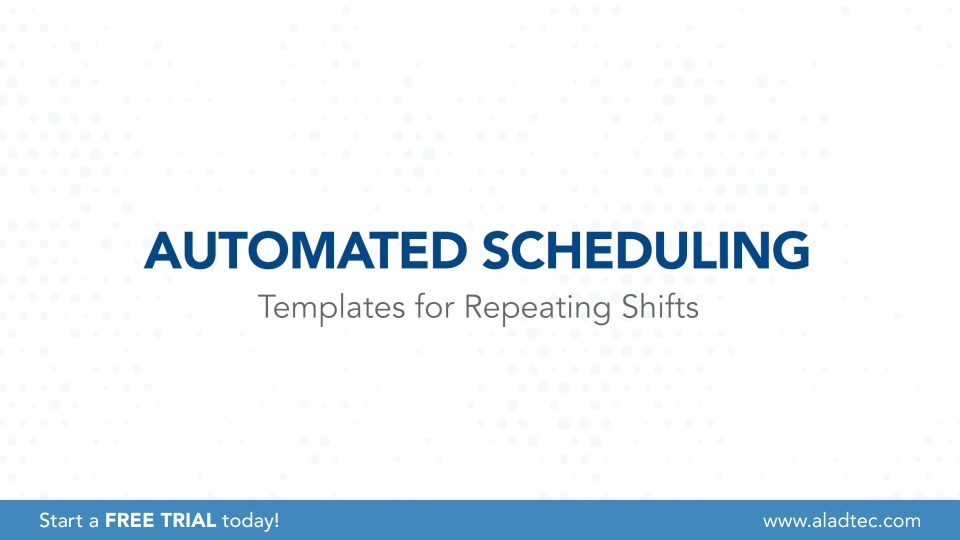 AUTOMATED SCHEDULING

Templates for Repeating Shifts

Start a FREE TRIAL today!

www.aladtec.com